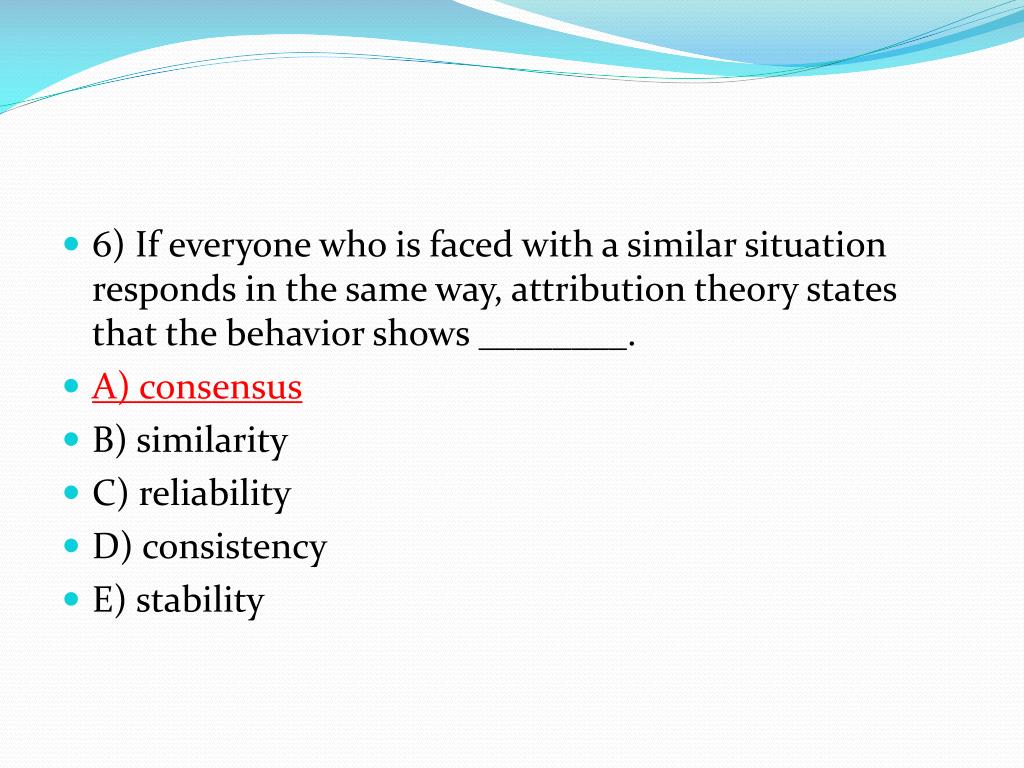 6) If everyone who is faced with a similar situation responds in the same way, attribution theory states that the behavior shows ________.

A) consensus

B) similarity

C) reliability

D) consistency

E) stability